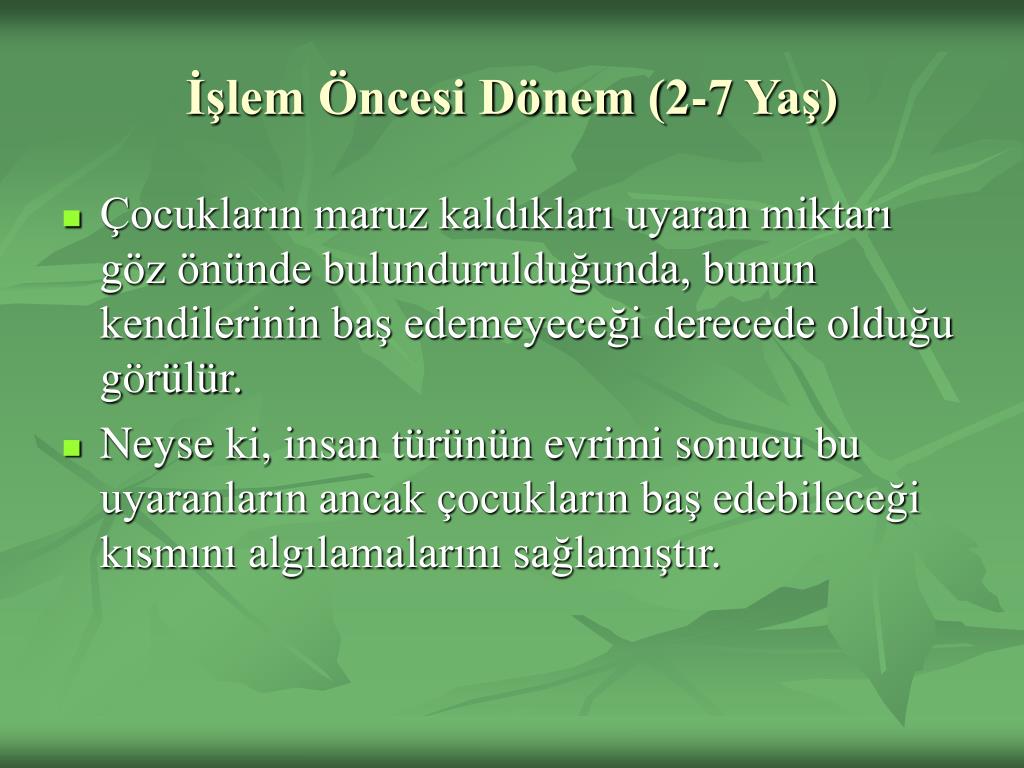 İşlem Öncesi Dönem (2-7 Yaş)

Çocukların maruz kaldıkları uyaran miktarı göz önünde bulundurulduğunda, bunun kendilerinin baş edemeyeceği derecede olduğu görülür.

Neyse ki, insan türünün evrimi sonucu bu uyaranların ancak çocukların baş edebileceği kısmını algılamalarını sağlamıştır.